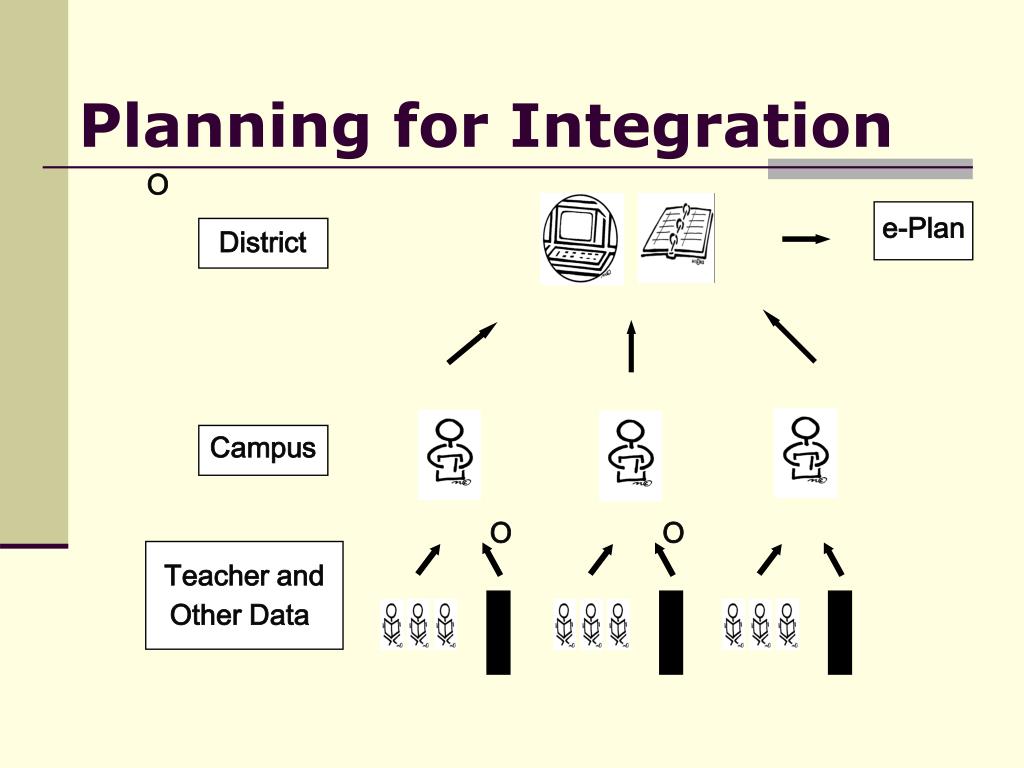 Planning for Integration

o

District

e-Plan

Campus

o

o

Teacher and Other Data